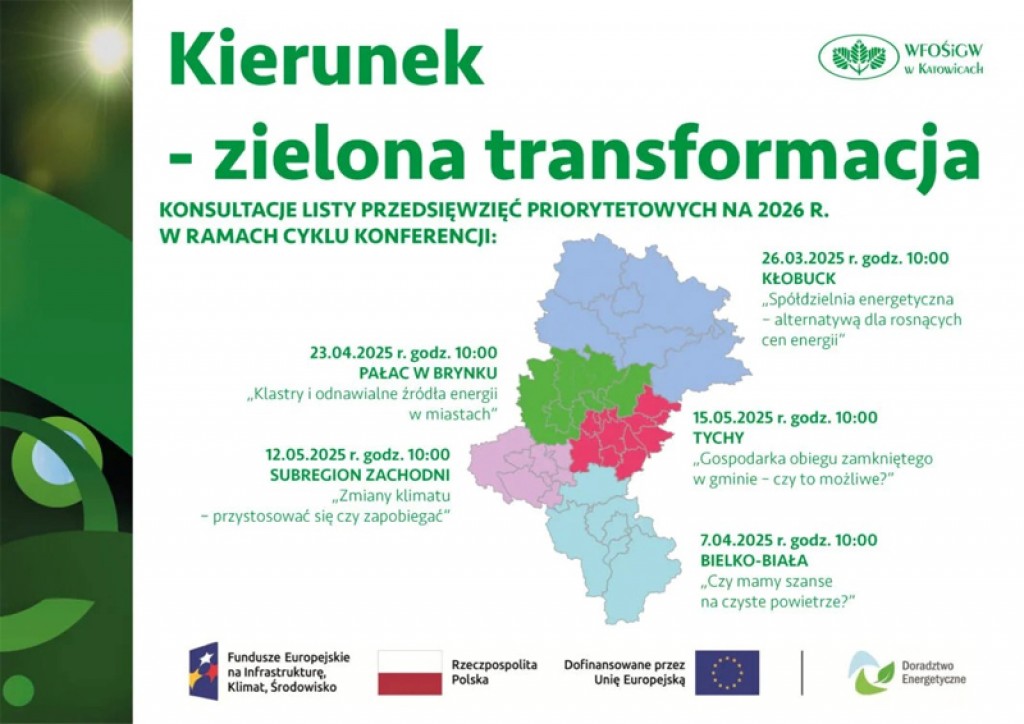 Kierunek
- zielona transformacja

WFOŚiGW w Katowicach

KONSULTACJE LISTY PRZEDSIĘWZIĘĆ PRIORYTETOWYCH NA 2026 R. W RAMACH CYKLU KONFERENCJI:

26.03.2025 r. godz. 10:00
KŁOBUCK
„Spółdzielnia energetyczna – alternatywą dla rosnących cen energii"

23.04.2025 r. godz. 10:00
PAŁAC W BRYNKU
„Klastry i odnawialne źródła energii w miastach"

15.05.2025 r. godz. 10:00
TYCHY
„Gospodarka obiegu zamkniętego w gminie – czy to możliwe?"

12.05.2025 r. godz. 10:00
SUBREGION ZACHODNI
„Zmiany klimatu – przystosować się czy zapobiegać"

7.04.2025 r. godz. 10:00
BIELKO-BIAŁA
„Czy mamy szanse na czyste powietrze?"

Fundusze Europejskie na Infrastrukturę, Klimat, Środowisko

Rzeczpospolita Polska

Dofinansowane przez Unię Europejską

Doradztwo Energetyczne